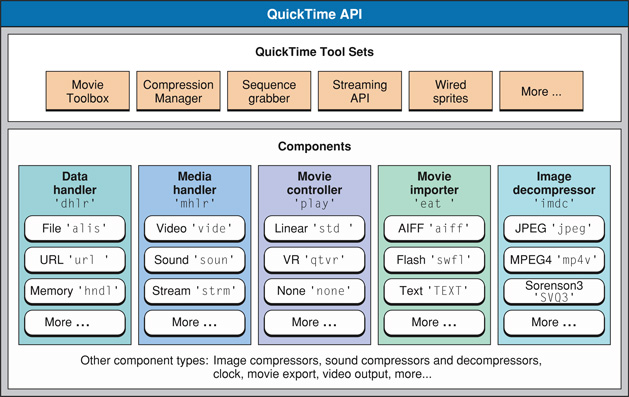 QuickTime API

QuickTime Tool Sets

Movie Toolbox

Compression Manager

Sequence grabber

Streaming API

Wired sprites

More ...

Components

Data handler 'dhlr'

File 'alis'

URL 'url '

Memory 'hndl'

More ...

Media handler 'mhlr'

Video 'vide'

Sound 'soun'

Stream 'strm'

More ...

Movie controller 'play'

Linear 'std '

VR 'qtvr'

None 'none'

More ...

Movie importer 'eat '

AIFF 'aiff'

Flash 'swfl'

Text 'TEXT'

More ...

Image decompressor 'imdc'

JPEG 'jpeg'

MPEG4 'mp4v'

Sorenson3 'SVQ3'

More ...

Other component types: Image compressors, sound compressors and decompressors, clock, movie export, video output, more...